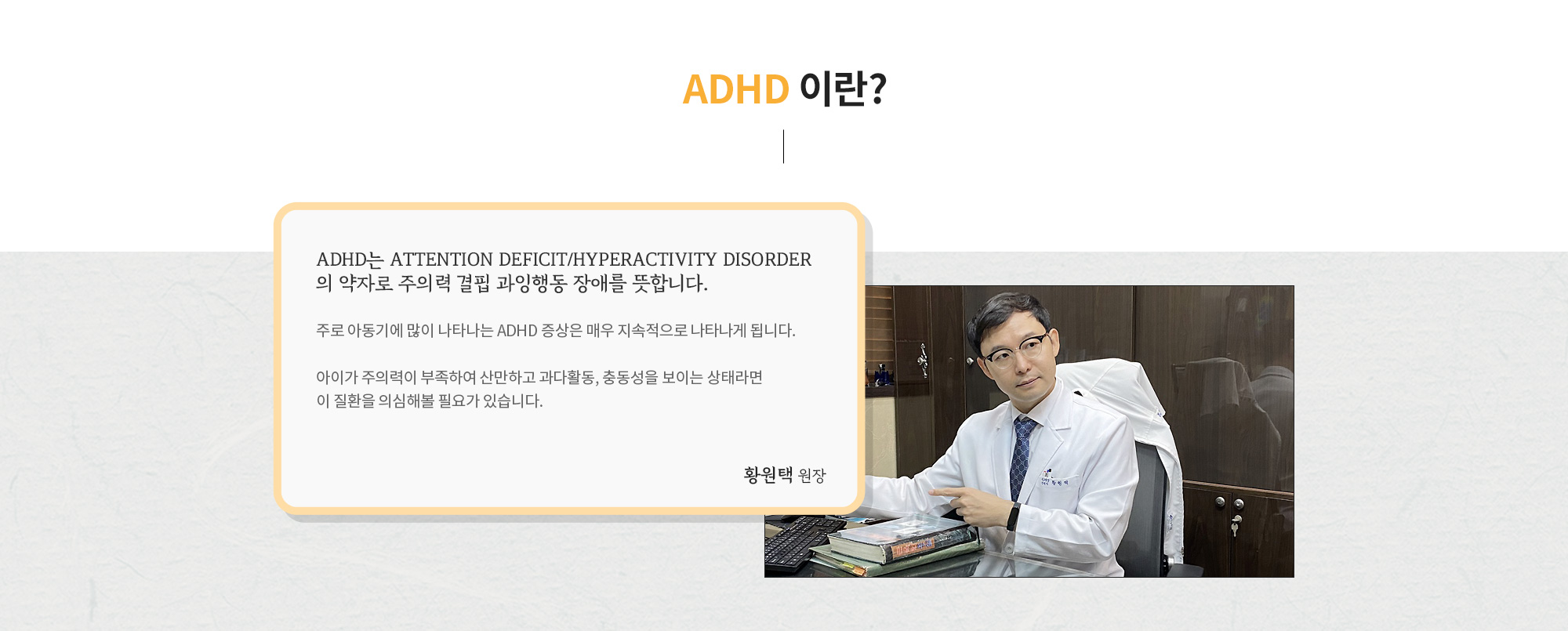 ADHD 이란?

ADHD는 ATTENTION DEFICIT/HYPERACTIVITY DISORDER 의 약자로 주의력 결핍 과잉행동 장애를 뜻합니다.

주로 아동기에 많이 나타나는 ADHD 증상은 매우 지속적으로 나타나게 됩니다.

아이가 주의력이 부족하여 산만하고 과다활동, 충동성을 보이는 상태라면 이 질환을 의심해볼 필요가 있습니다.

황원택 원장